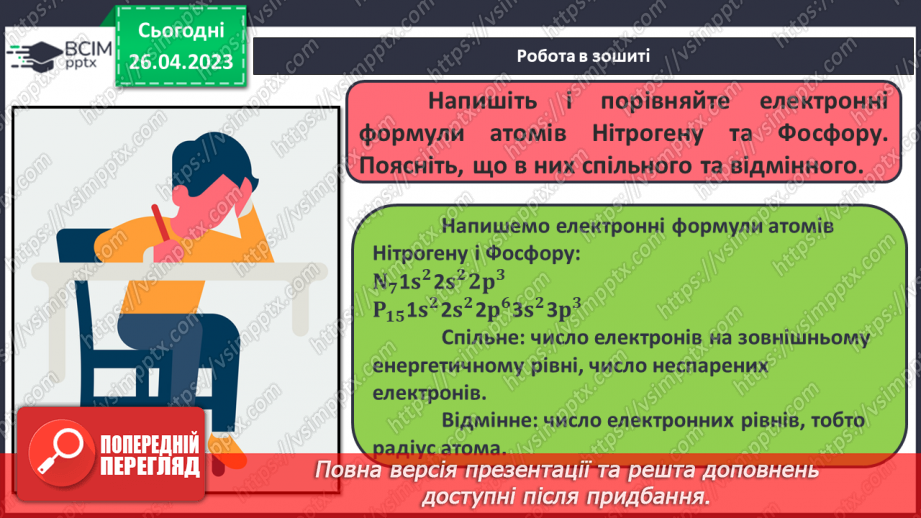 ВСІМ pptx

Сьогодні 26.04.2023

Робота в зошиті

Напишіть і порівняйте електронні формули атомів Нітрогену та Фосфору. Поясніть, що в них спільного та відмінного.

Напишемо електронні формули атомів Нітрогену і Фосфору:
$N_7 1s^2 2s^2 2p^3$
$P_{15} 1s^2 2s^2 2p^6 3s^2 3p^3$
Спільне: число електронів на зовнішньому енергетичному рівні, число неспарених електронів.
Відмінне: число електронних рівнів, тобто радіус атома.

ПОПЕРЕДНІЙ ПЕРЕГЛЯД

Повна версія презентації та решта доповнень доступні після придбання.

https://vsimpptx.com